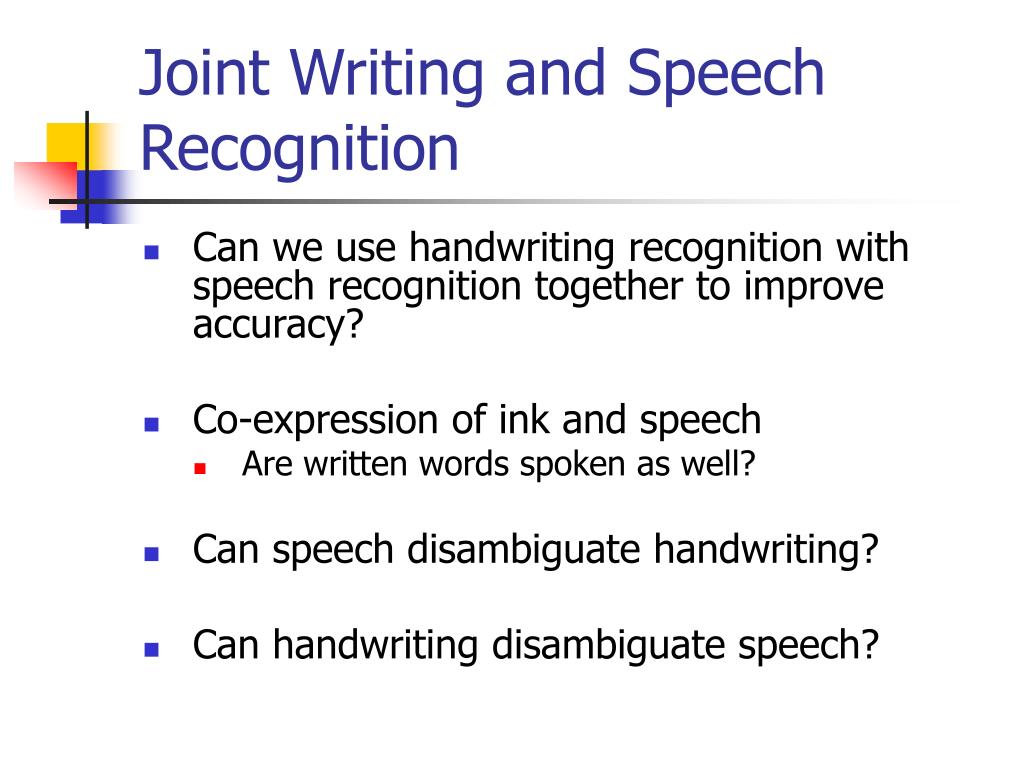 Joint Writing and Speech Recognition

- Can we use handwriting recognition with speech recognition together to improve accuracy?

- Co-expression of ink and speech
  - Are written words spoken as well?

- Can speech disambiguate handwriting?

- Can handwriting disambiguate speech?